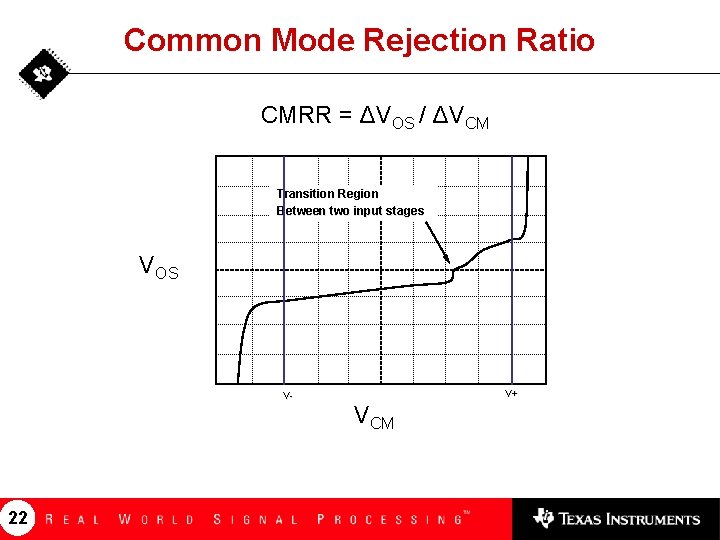 Common Mode Rejection Ratio

CMRR = $\Delta V_{OS} / \Delta V_{CM}$

Transition Region
Between two input stages

$V_{OS}$

V-

V+

$V_{CM}$

22 REAL WORLD SIGNAL PROCESSING™

TEXAS INSTRUMENTS